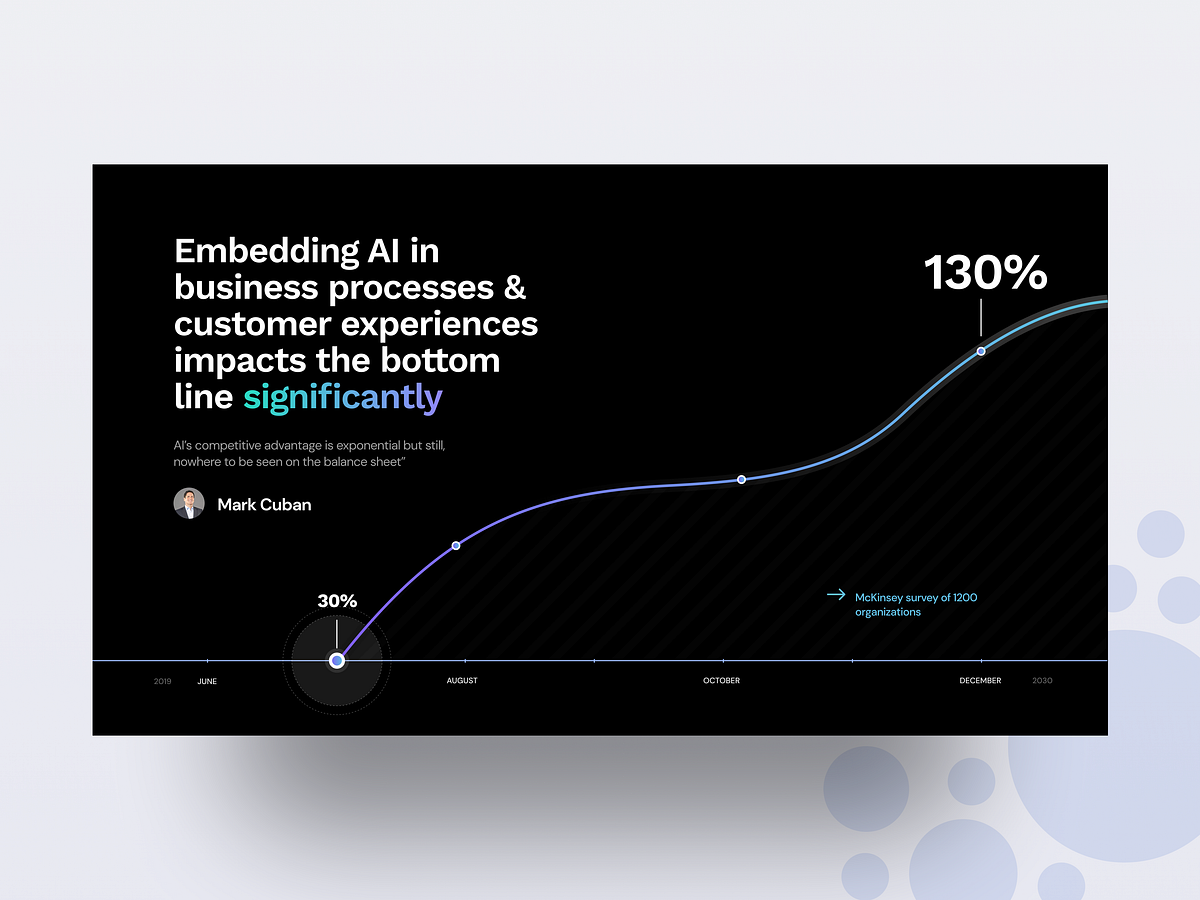 Embedding AI in business processes & customer experiences impacts the bottom line significantly

AI's competitive advantage is exponential but still, nowhere to be seen on the balance sheet"

Mark Cuban

130%

30%

McKinsey survey of 1200 organizations

2019 JUNE AUGUST OCTOBER DECEMBER 2030